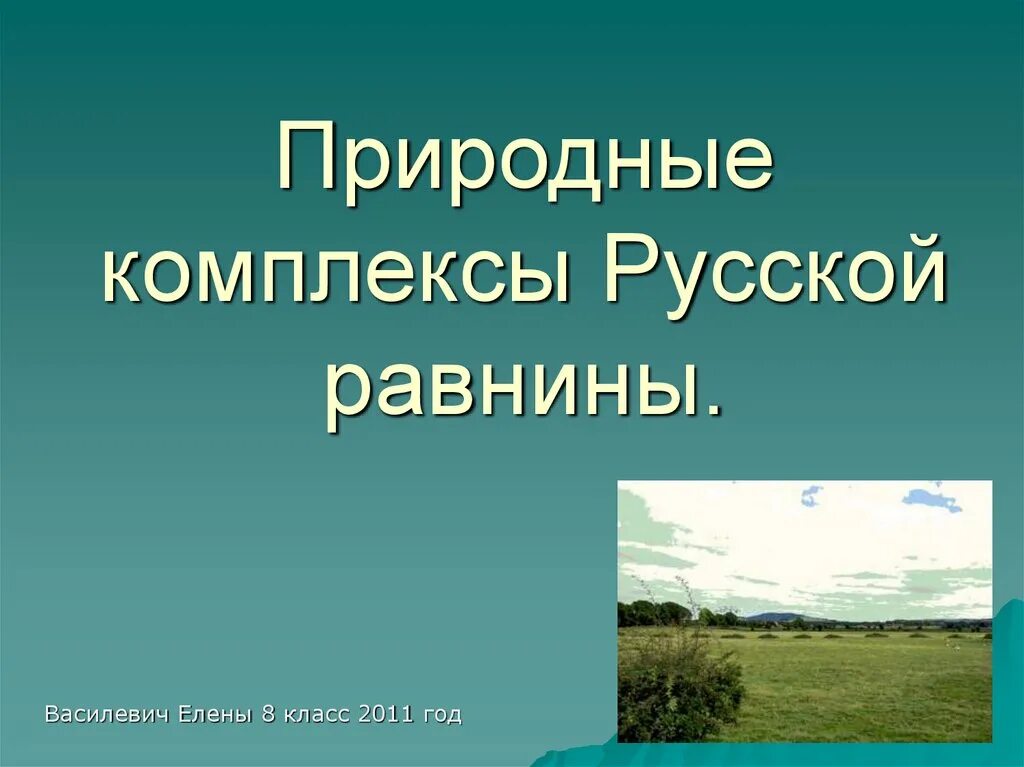 Природные комплексы Русской равнины.

Василевич Елены 8 класс 2011 год